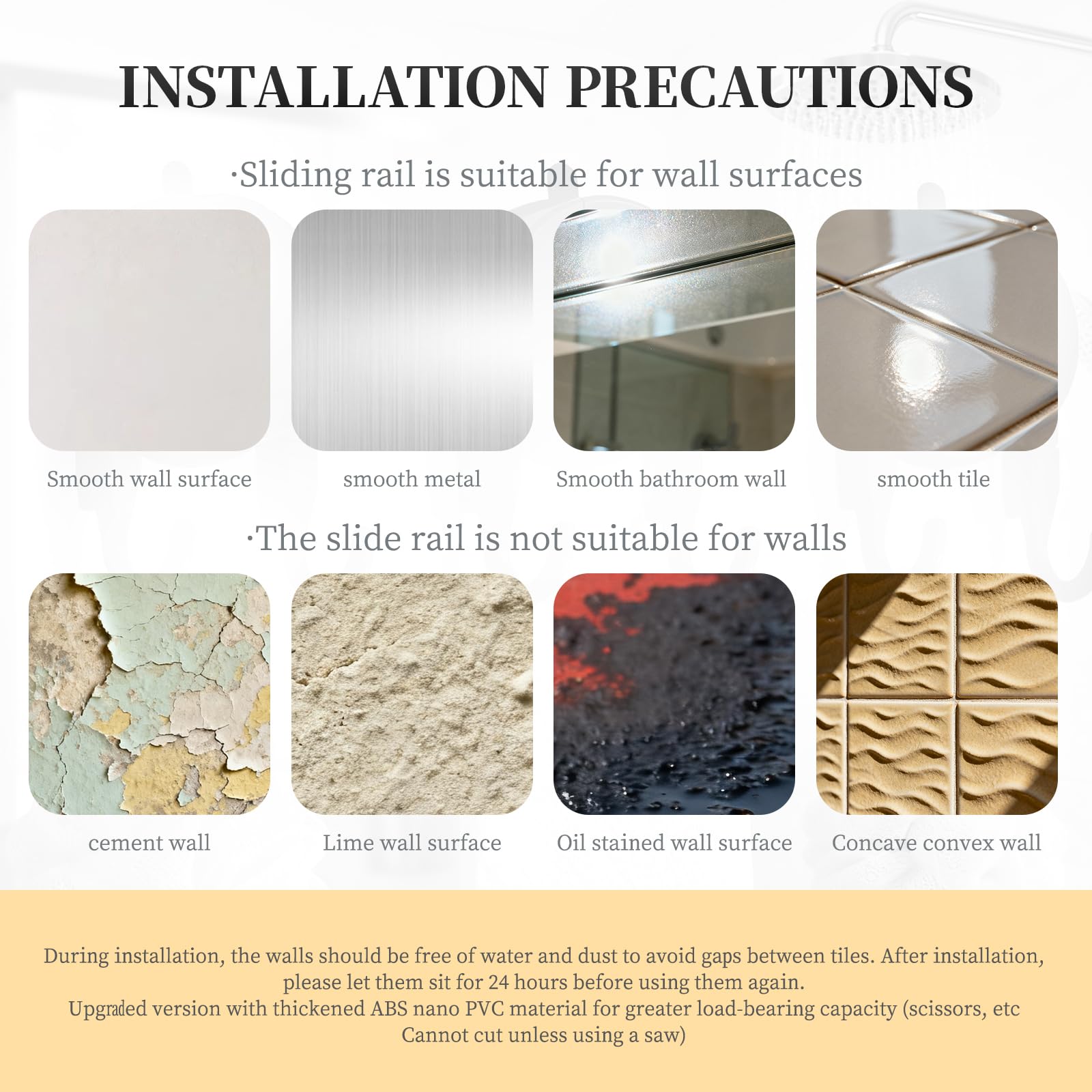 INSTALLATION PRECAUTIONS

·Sliding rail is suitable for wall surfaces

Smooth wall surface

smooth metal

Smooth bathroom wall

smooth tile

·The slide rail is not suitable for walls

cement wall

Lime wall surface

Oil stained wall surface

Concave convex wall

During installation, the walls should be free of water and dust to avoid gaps between tiles. After installation, please let them sit for 24 hours before using them again.
Upgraded version with thickened ABS nano PVC material for greater load-bearing capacity (scissors, etc Cannot cut unless using a saw)